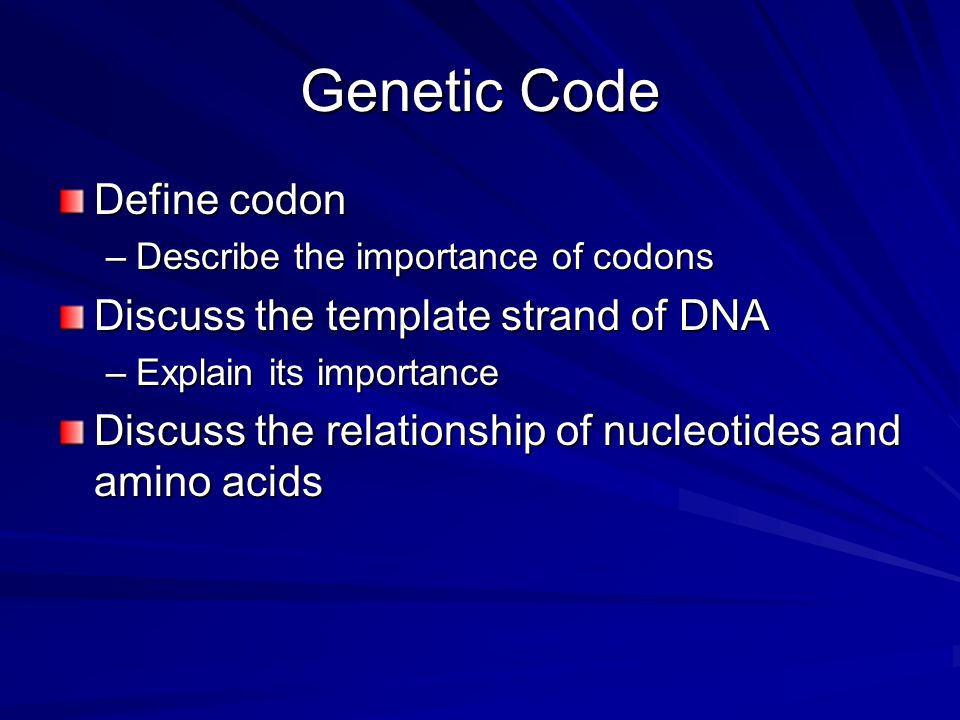 Genetic Code

Define codon
– Describe the importance of codons
Discuss the template strand of DNA
– Explain its importance
Discuss the relationship of nucleotides and amino acids